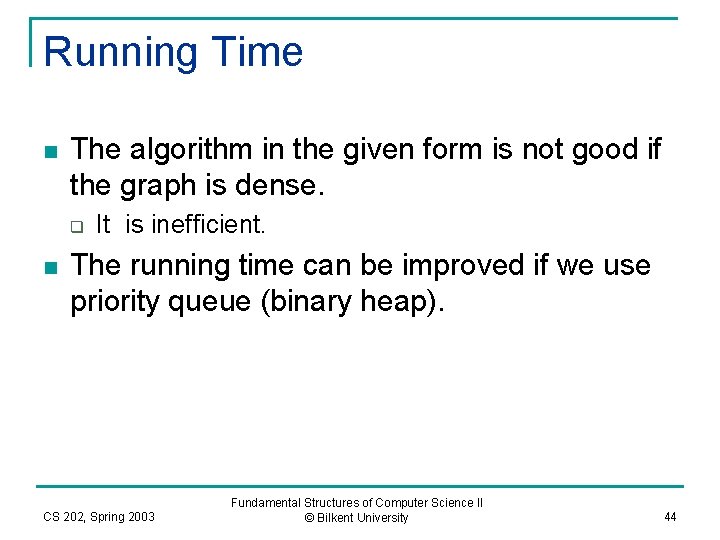 Running Time

The algorithm in the given form is not good if the graph is dense.

It is inefficient.

The running time can be improved if we use priority queue (binary heap).

CS 202, Spring 2003

Fundamental Structures of Computer Science II
© Bilkent University

44